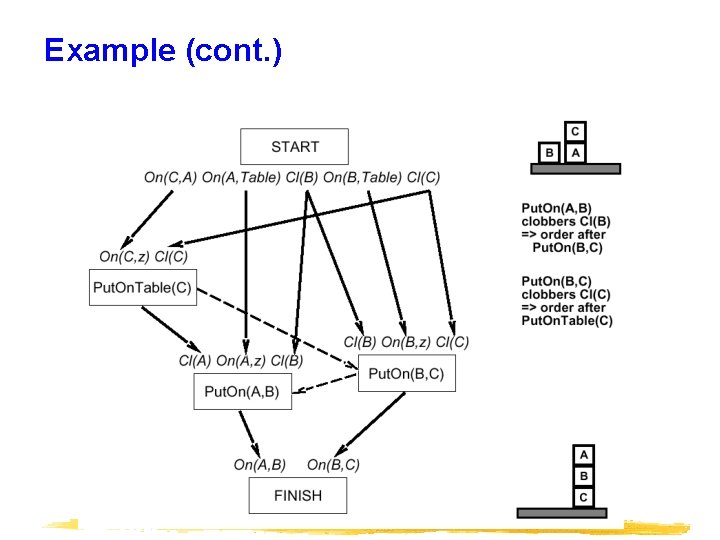 Example (cont.)

START

On(C,A) On(A,Table) Cl(B) On(B,Table) Cl(C)

On(C,z) Cl(C)

PutOnTable(C)

Cl(B) On(B,z) Cl(C)

Cl(A) On(A,z) Cl(B)

PutOn(B,C)

PutOn(A,B)

On(A,B) On(B,C)

FINISH

C
B A

PutOn(A,B) clobbers Cl(B) => order after PutOn(B,C)

PutOn(B,C) clobbers Cl(C) => order after PutOnTable(C)

A
B
C